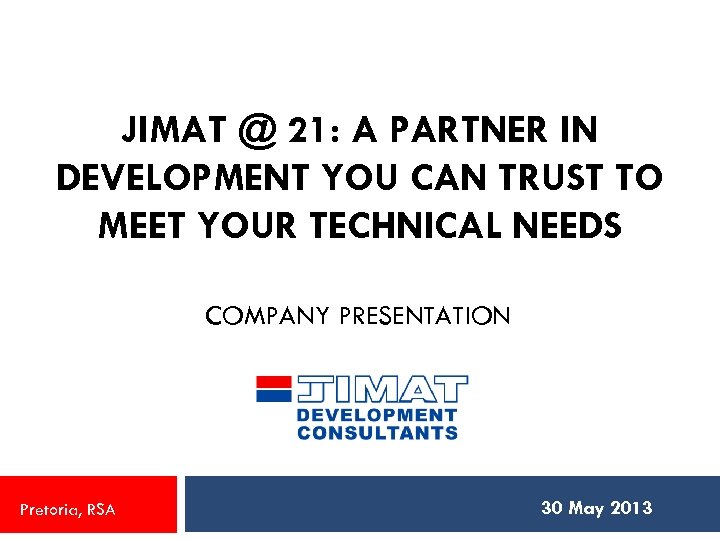 JIMAT @ 21: A PARTNER IN DEVELOPMENT YOU CAN TRUST TO MEET YOUR TECHNICAL NEEDS

COMPANY PRESENTATION

JIMAT
DEVELOPMENT
CONSULTANTS

Pretoria, RSA

30 May 2013